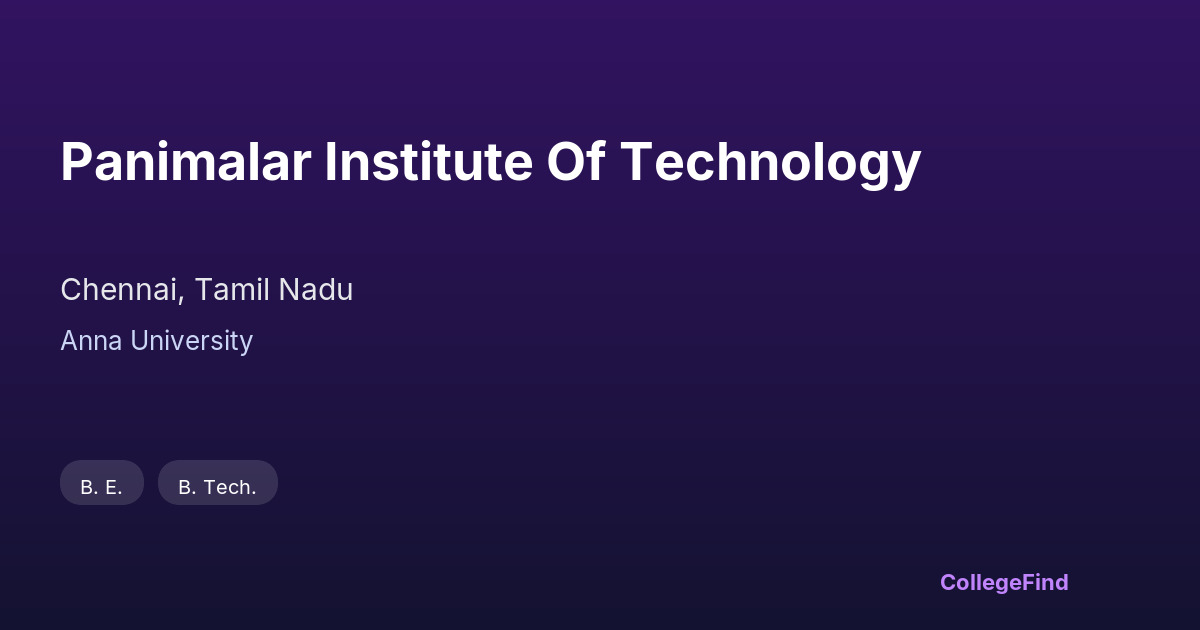 Panimalar Institute Of Technology

Chennai, Tamil Nadu

Anna University

B. E.

B. Tech.

CollegeFind